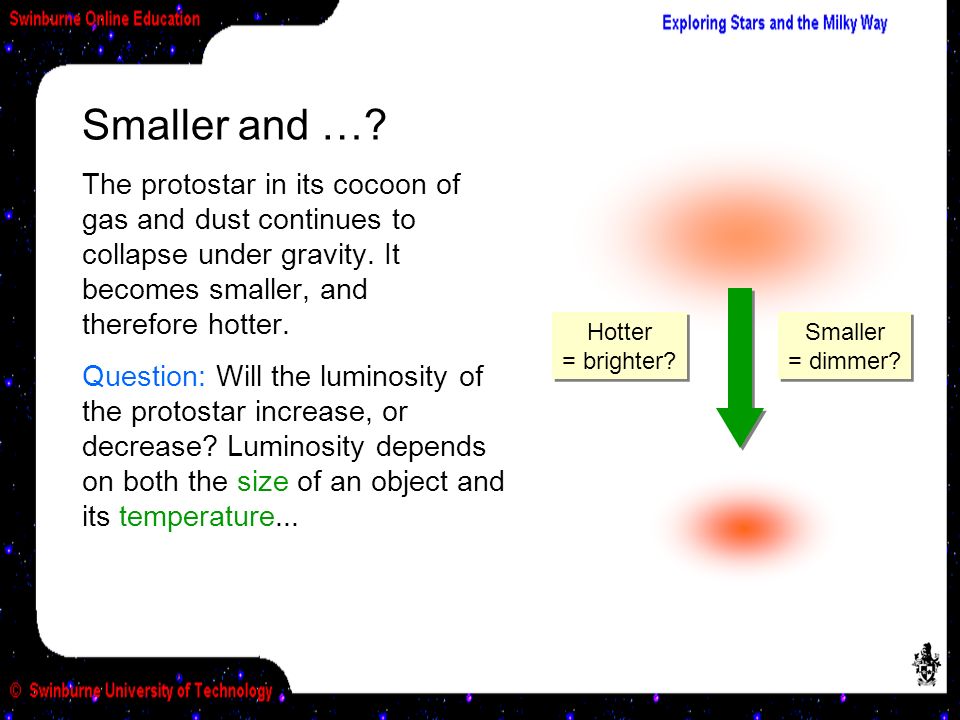 Swinburne Online Education

Exploring Stars and the Milky Way

Smaller and …?

The protostar in its cocoon of gas and dust continues to collapse under gravity. It becomes smaller, and therefore hotter.

Question: Will the luminosity of the protostar increase, or decrease? Luminosity depends on both the size of an object and its temperature...

Hotter
= brighter?

Smaller
= dimmer?

© Swinburne University of Technology